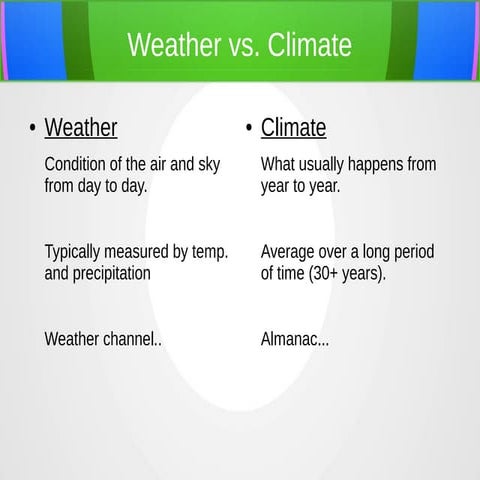 Weather vs. Climate

• Weather

Condition of the air and sky from day to day.

Typically measured by temp. and precipitation

Weather channel..

• Climate

What usually happens from year to year.

Average over a long period of time (30+ years).

Almanac...